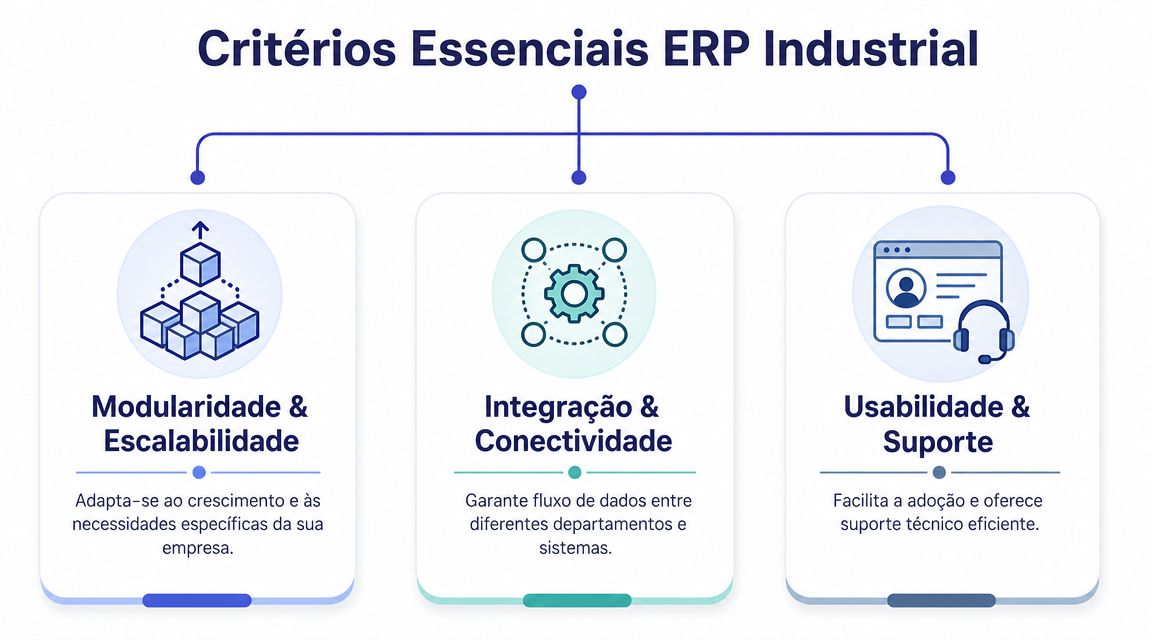 Critérios Essenciais ERP Industrial

Modularidade & Escalabilidade

Adapta-se ao crescimento e às necessidades específicas da sua empresa.

Integração & Conectividade

Garante fluxo de dados entre diferentes departamentos e sistemas.

Usabilidade & Suporte

Facilita a adoção e oferece suporte técnico eficiente.